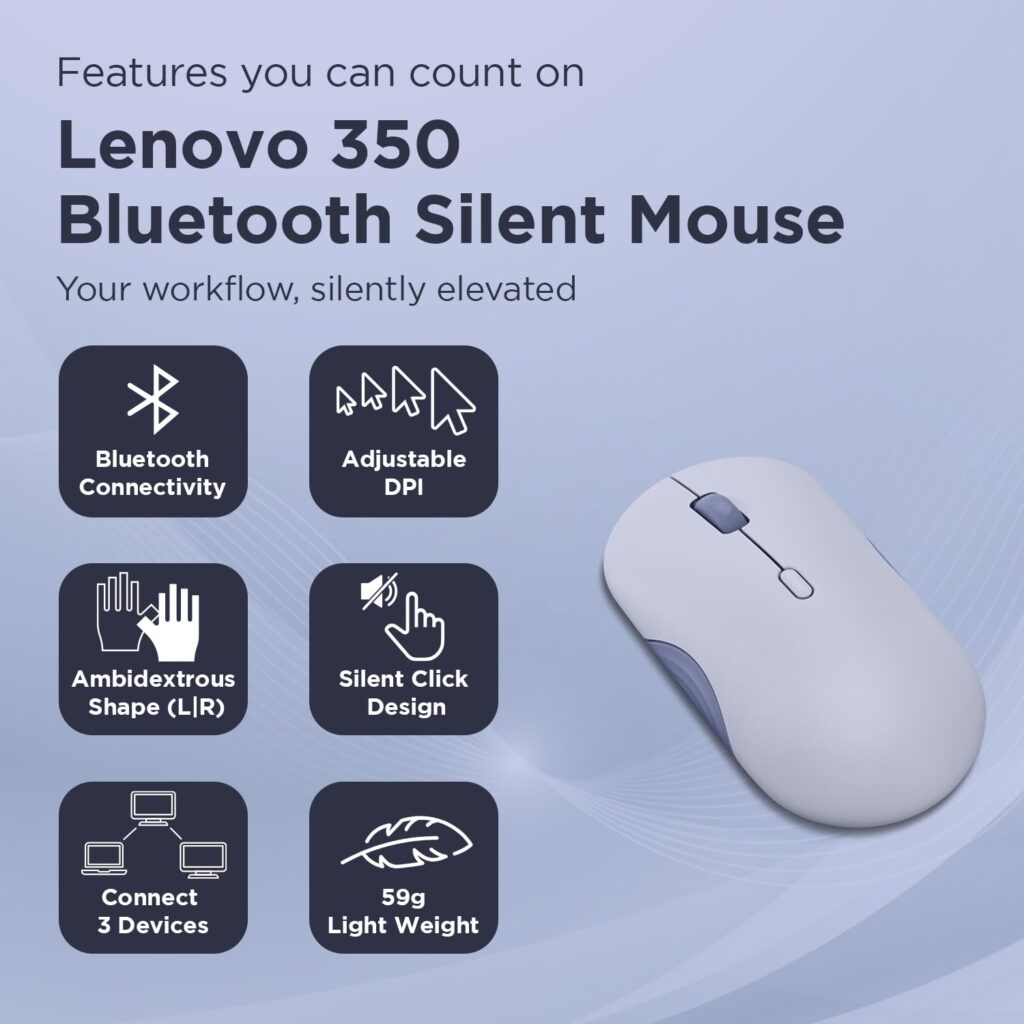 Features you can count on

Lenovo 350 Bluetooth Silent Mouse

Your workflow, silently elevated

Bluetooth Connectivity

Adjustable DPI

Ambidextrous Shape (L|R)

Silent Click Design

Connect 3 Devices

59g Light Weight